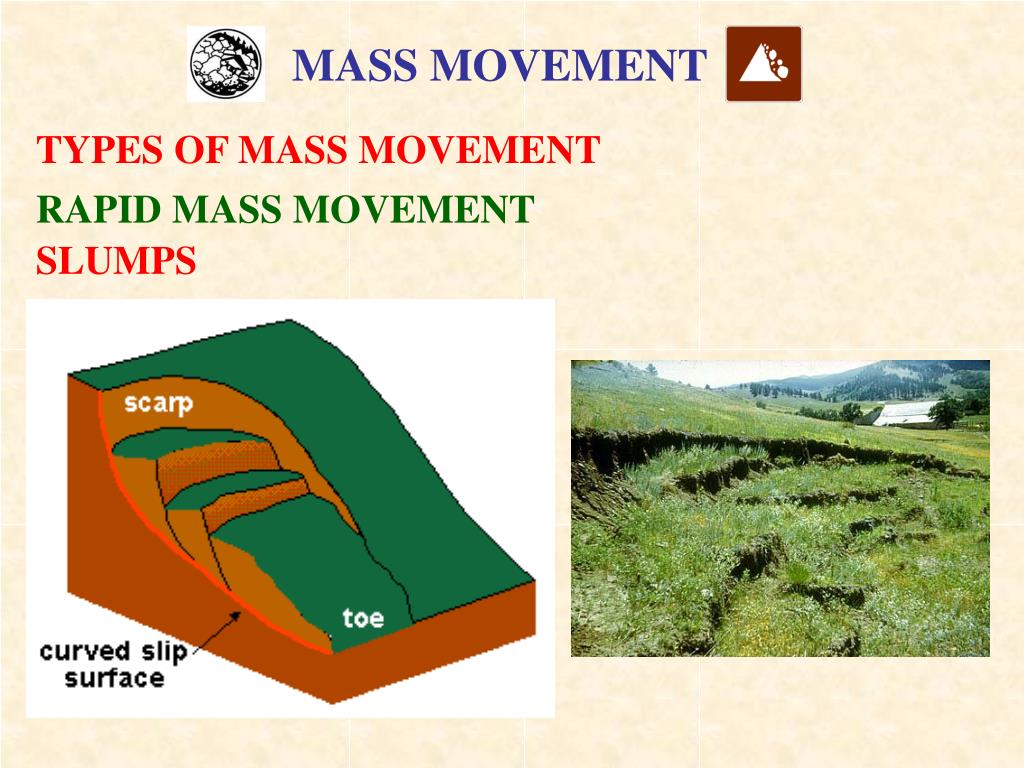 MASS MOVEMENT

TYPES OF MASS MOVEMENT

RAPID MASS MOVEMENT

SLUMPS

scarp

toe

curved slip surface